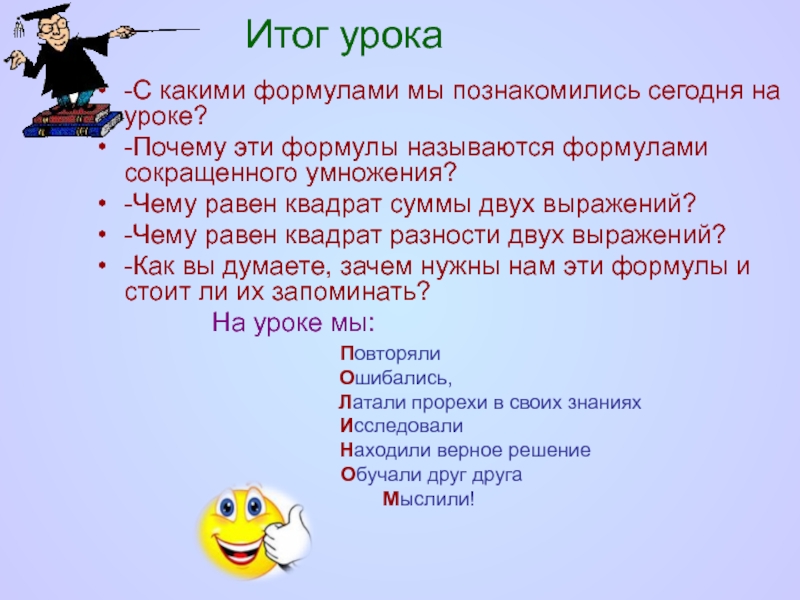 Итог урока

• -С какими формулами мы познакомились сегодня на уроке?
• -Почему эти формулы называются формулами сокращенного умножения?
• -Чему равен квадрат суммы двух выражений?
• -Чему равен квадрат разности двух выражений?
• -Как вы думаете, зачем нужны нам эти формулы и стоит ли их запоминать?

На уроке мы:

Повторяли
Ошибались,
Латали прорехи в своих знаниях
Исследовали
Находили верное решение
Обучали друг друга
Мыслили!